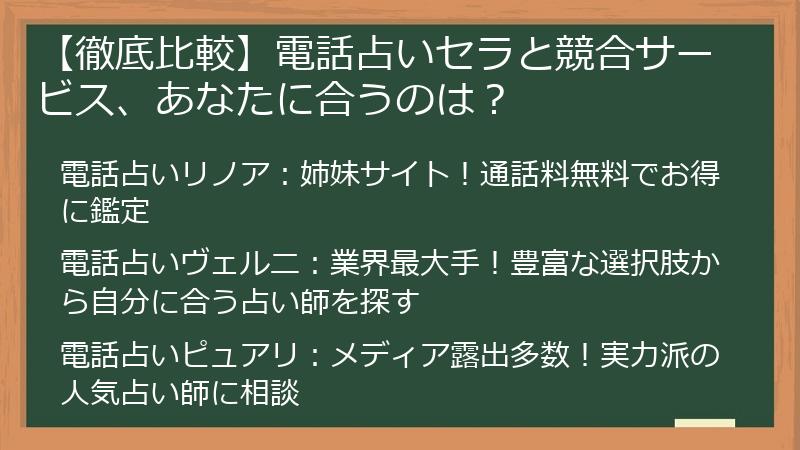 【徹底比較】電話占いセラと競合サービス、あなたに合うのは？

電話占いリノア：姉妹サイト！通話料無料でお得に鑑定

電話占いヴェルニ：業界最大手！豊富な選択肢から自分に合う占い師を探す

電話占いピュアリ：メディア露出多数！実力派の人気占い師に相談